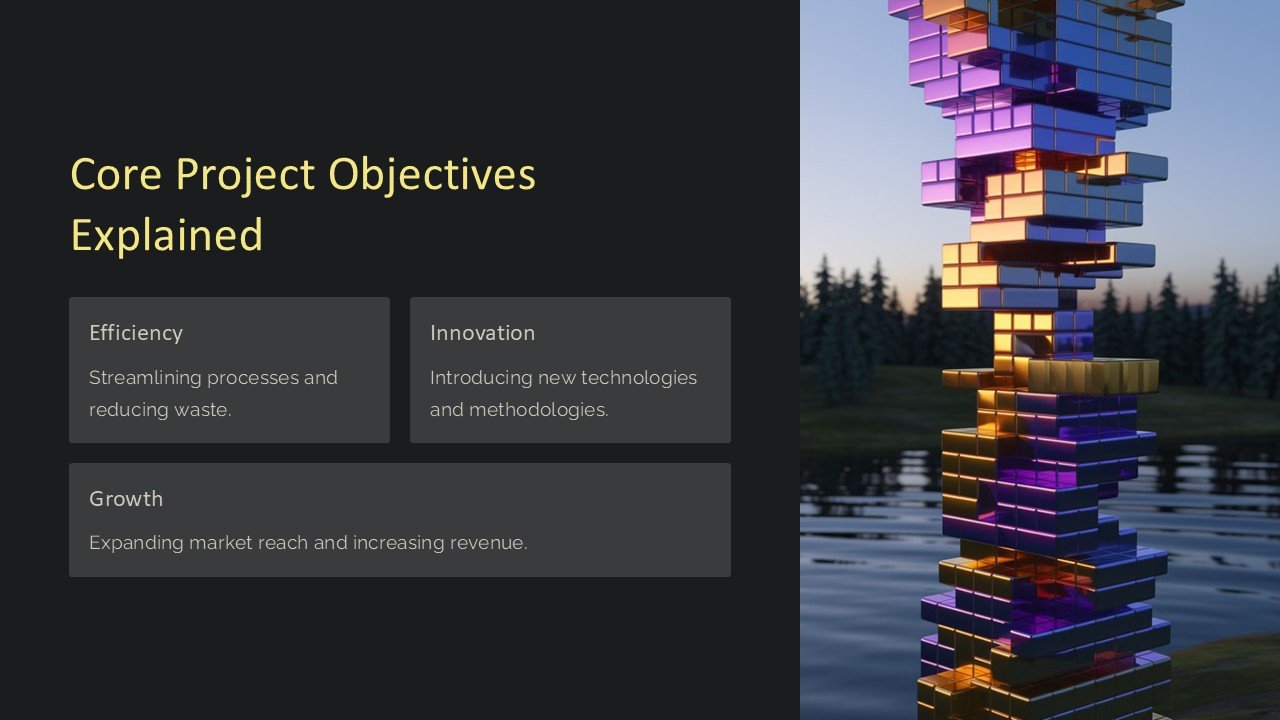 Core Project Objectives Explained

Efficiency

Streamlining processes and reducing waste.

Innovation

Introducing new technologies and methodologies.

Growth

Expanding market reach and increasing revenue.